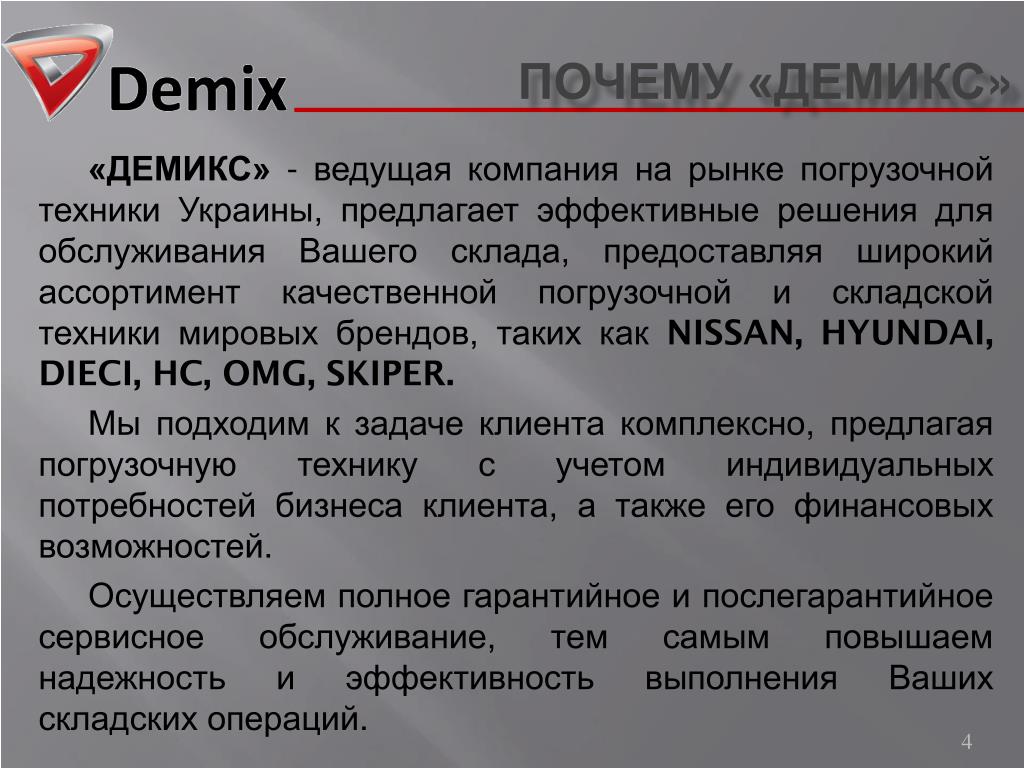 Demix

ПОЧЕМУ «ДЕМИКС»

«ДЕМИКС» - ведущая компания на рынке погрузочной техники Украины, предлагает эффективные решения для обслуживания Вашего склада, предоставляя широкий ассортимент качественной погрузочной и складской техники мировых брендов, таких как NISSAN, HYUNDAI, DIECI, HC, OMG, SKIPER.

Мы подходим к задаче клиента комплексно, предлагая погрузочную технику с учетом индивидуальных потребностей бизнеса клиента, а также его финансовых возможностей.

Осуществляем полное гарантийное и послегарантийное сервисное обслуживание, тем самым повышаем надежность и эффективность выполнения Ваших складских операций.

4